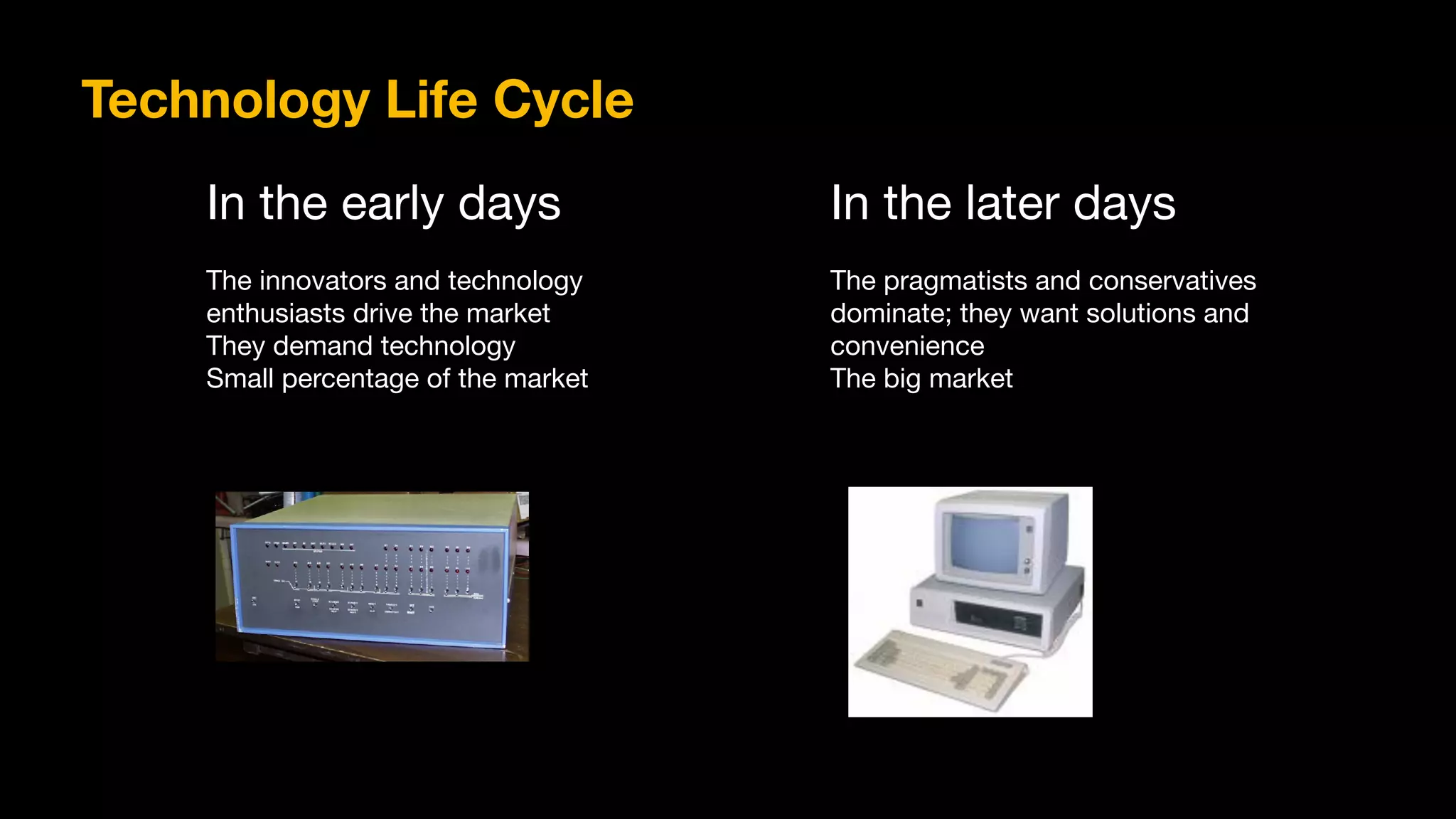 Technology Life Cycle

In the early days

The innovators and technology enthusiasts drive the market
They demand technology
Small percentage of the market

In the later days

The pragmatists and conservatives dominate; they want solutions and convenience
The big market